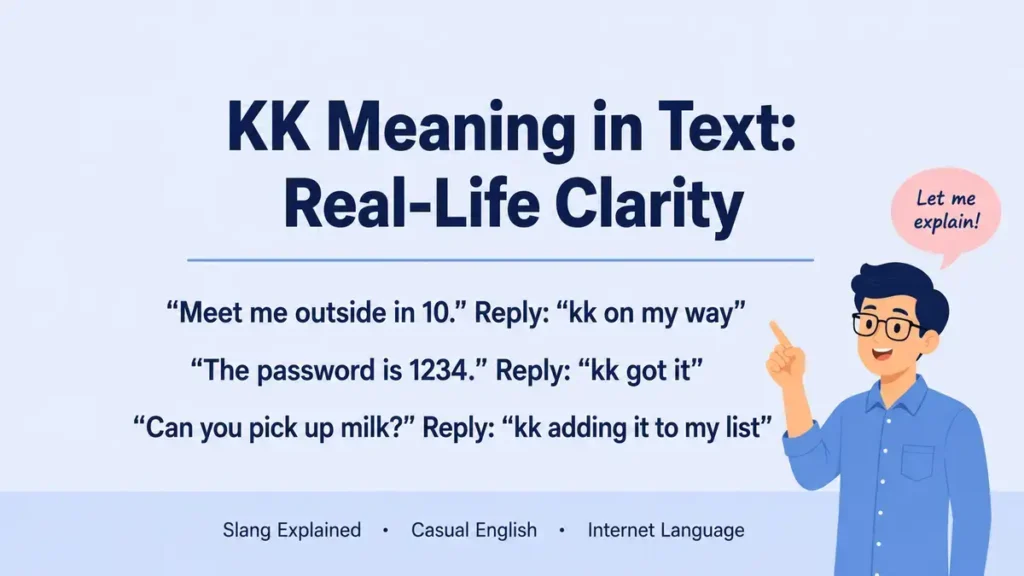 KK Meaning in Text: Real-Life Clarity

Let me explain!

“Meet me outside in 10.” Reply: “kk on my way”

“The password is 1234.” Reply: “kk got it”

“Can you pick up milk?” Reply: “kk adding it to my list”

Slang Explained • Casual English • Internet Language